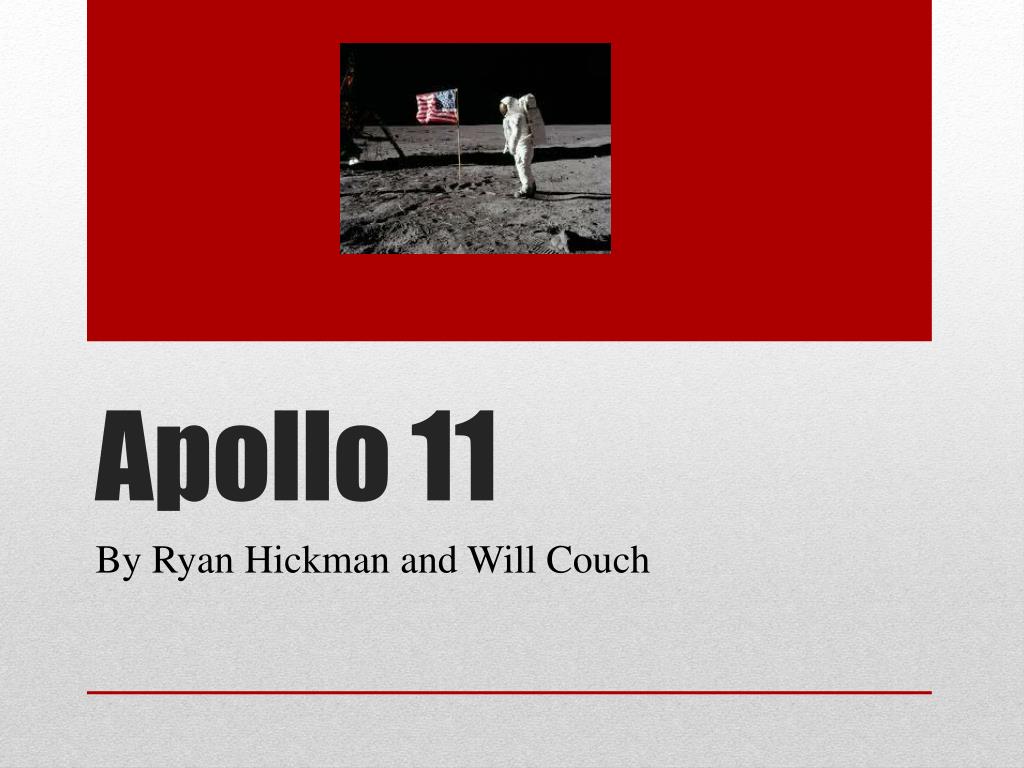 Apollo 11

By Ryan Hickman and Will Couch